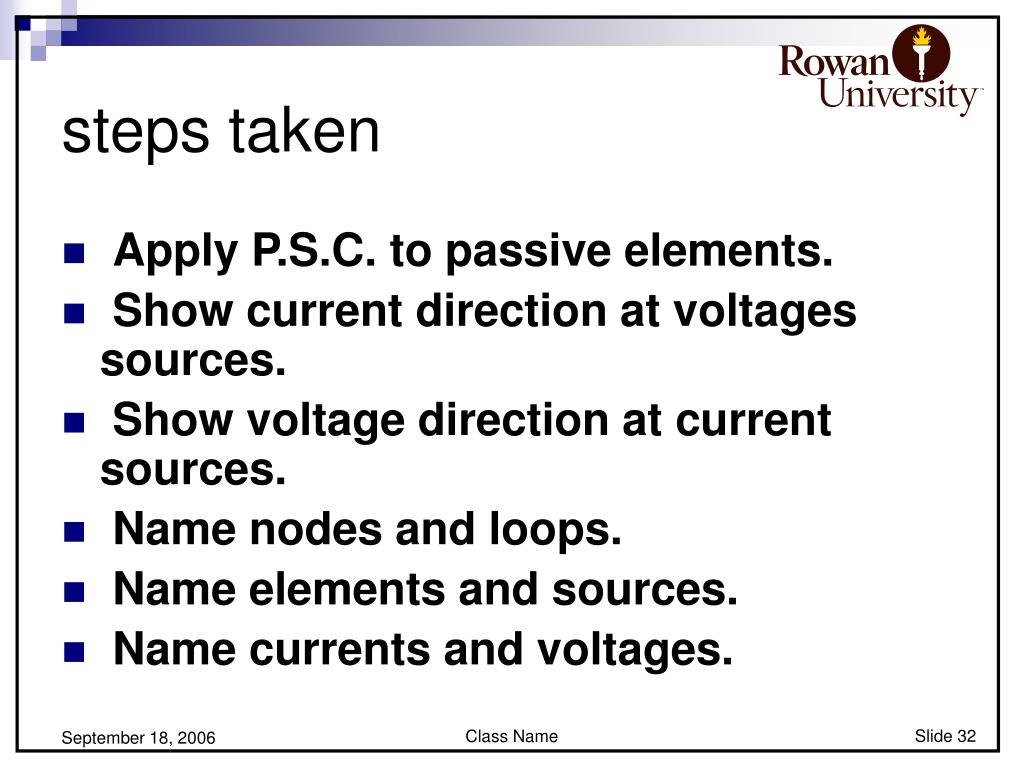 Rowan University

steps taken

- Apply P.S.C. to passive elements.
- Show current direction at voltages sources.
- Show voltage direction at current sources.
- Name nodes and loops.
- Name elements and sources.
- Name currents and voltages.

September 18, 2006

Class Name

Slide 32